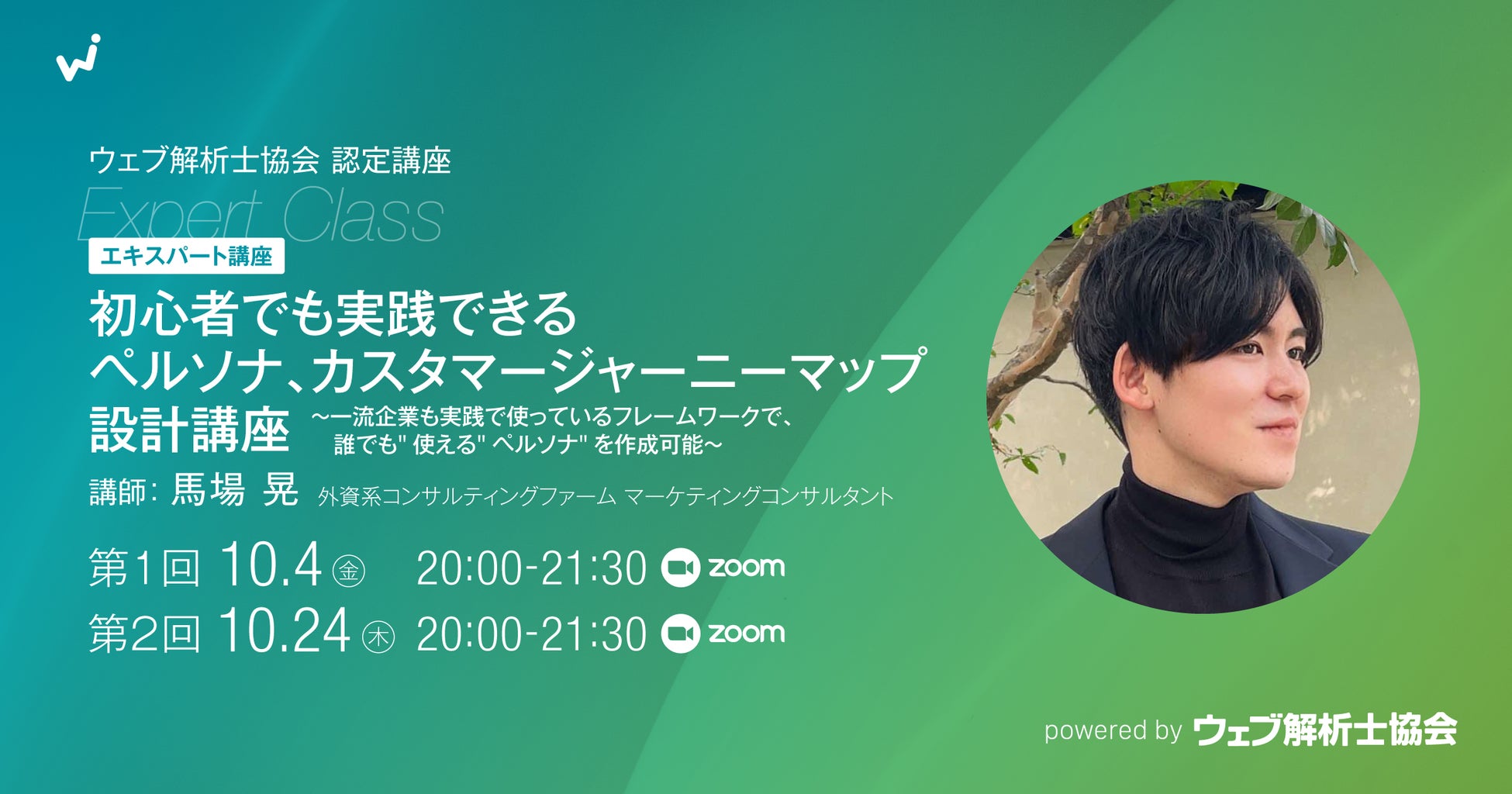 ウェブ解析士協会 認定講座

Expert Class

エキスパート講座

初心者でも実践できる
ペルソナ、カスタマージャーニーマップ
設計講座 ～一流企業も実践で使っているフレームワークで、誰でも" 使える" ペルソナ" を作成可能～

講師: 馬場 晃 外資系コンサルティングファーム マーケティングコンサルタント

第1回 10.4 金 20:00-21:30 zoom
第2回 10.24 木 20:00-21:30 zoom

powered by ウェブ解析士協会